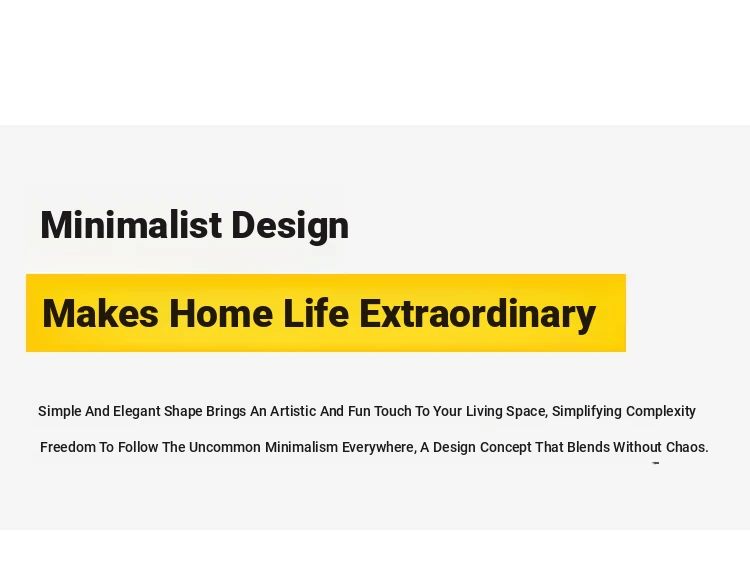 Minimalist Design

Makes Home Life Extraordinary

Simple And Elegant Shape Brings An Artistic And Fun Touch To Your Living Space, Simplifying Complexity

Freedom To Follow The Uncommon Minimalism Everywhere, A Design Concept That Blends Without Chaos.